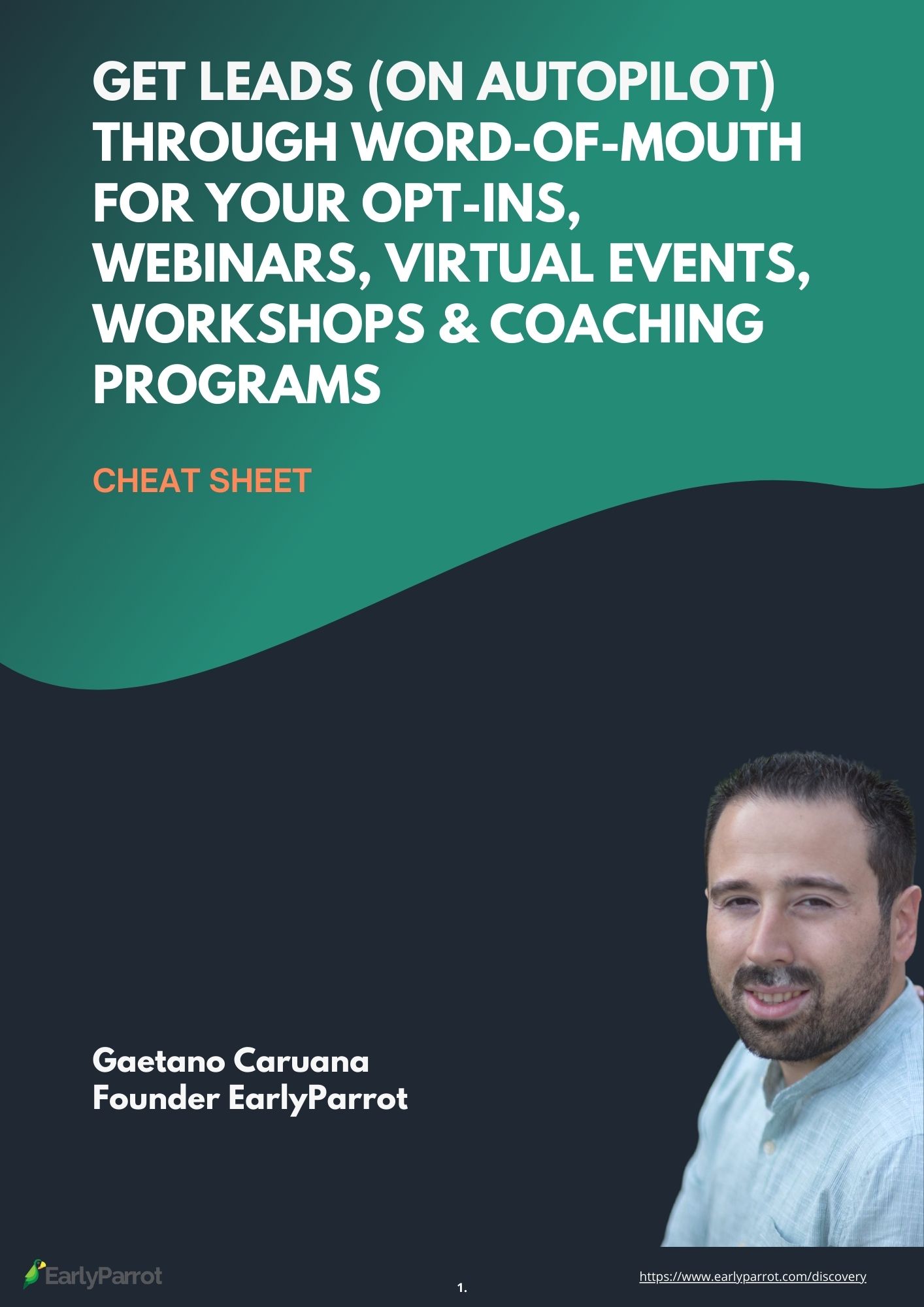 GET LEADS (ON AUTOPILOT) THROUGH WORD-OF-MOUTH FOR YOUR OPT-INS, WEBINARS, VIRTUAL EVENTS, WORKSHOPS & COACHING PROGRAMS

CHEAT SHEET

Gaetano Caruana
Founder EarlyParrot

EarlyParrot

1.

https://www.earlyparrot.com/discovery